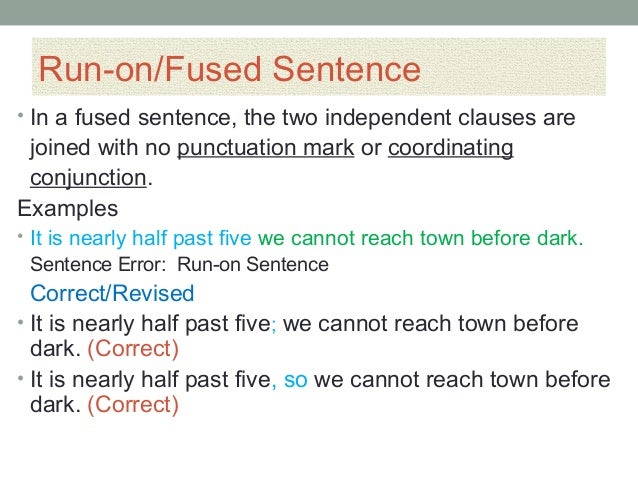 Run-on/Fused Sentence

• In a fused sentence, the two independent clauses are joined with no punctuation mark or coordinating conjunction.

Examples

• It is nearly half past five we cannot reach town before dark.
Sentence Error: Run-on Sentence

Correct/Revised

• It is nearly half past five; we cannot reach town before dark. (Correct)

• It is nearly half past five, so we cannot reach town before dark. (Correct)